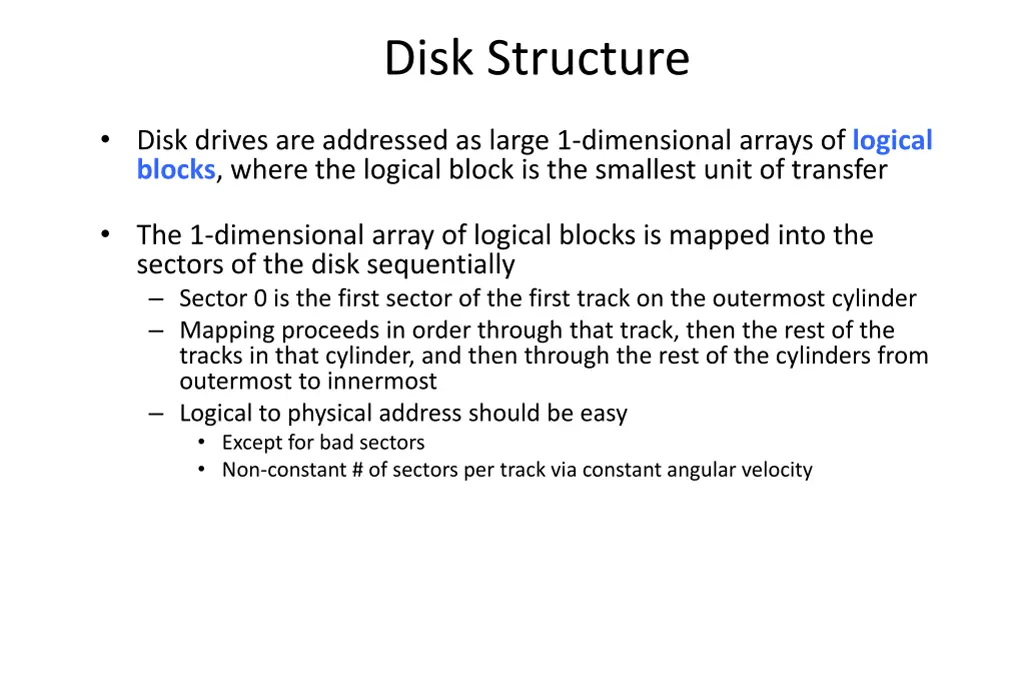 Disk Structure

• Disk drives are addressed as large 1-dimensional arrays of logical blocks, where the logical block is the smallest unit of transfer

• The 1-dimensional array of logical blocks is mapped into the sectors of the disk sequentially
  – Sector 0 is the first sector of the first track on the outermost cylinder
  – Mapping proceeds in order through that track, then the rest of the tracks in that cylinder, and then through the rest of the cylinders from outermost to innermost
  – Logical to physical address should be easy
    • Except for bad sectors
    • Non-constant # of sectors per track via constant angular velocity